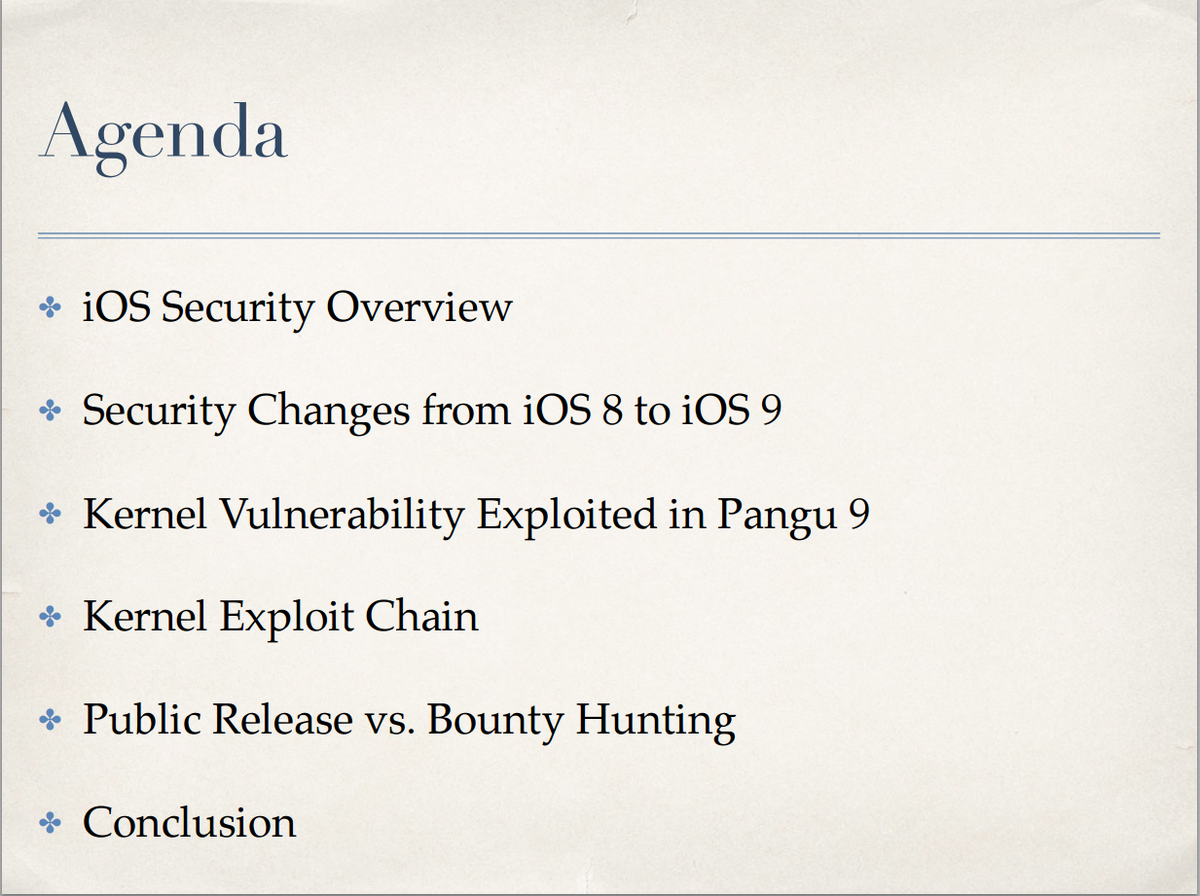 Agenda

✤ iOS Security Overview

✤ Security Changes from iOS 8 to iOS 9

✤ Kernel Vulnerability Exploited in Pangu 9

✤ Kernel Exploit Chain

✤ Public Release vs. Bounty Hunting

✤ Conclusion